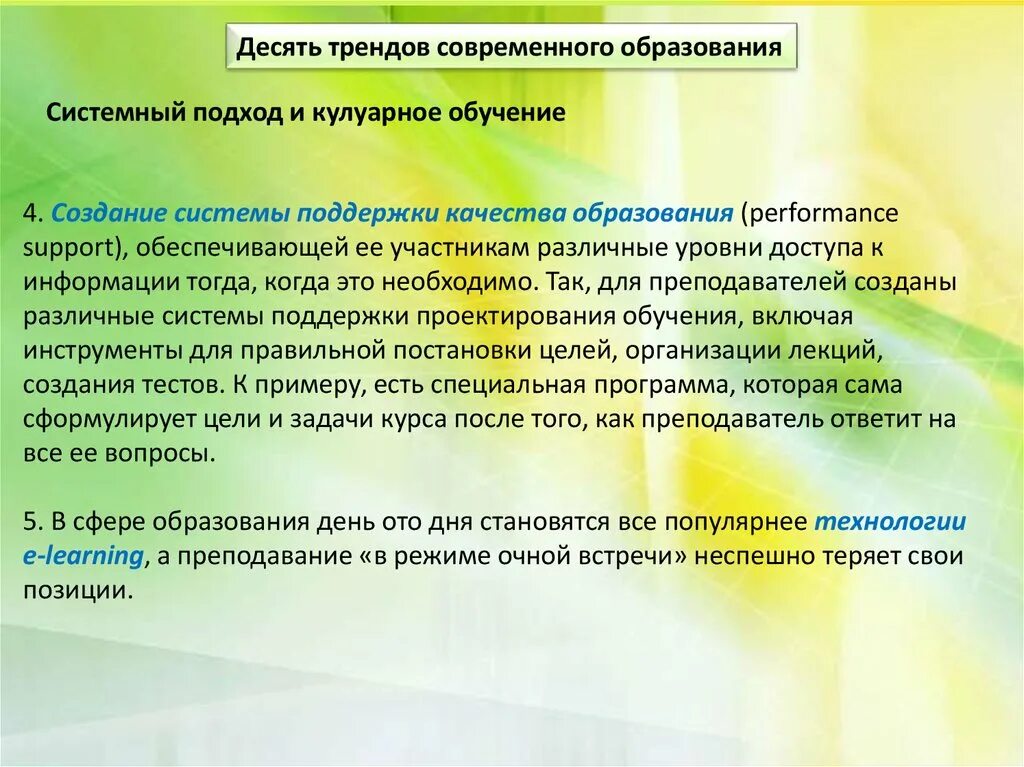 Десять трендов современного образования

Системный подход и кулуарное обучение

4. Создание системы поддержки качества образования (performance support), обеспечивающей ее участникам различные уровни доступа к информации тогда, когда это необходимо. Так, для преподавателей созданы различные системы поддержки проектирования обучения, включая инструменты для правильной постановки целей, организации лекций, создания тестов. К примеру, есть специальная программа, которая сама сформулирует цели и задачи курса после того, как преподаватель ответит на все ее вопросы.

5. В сфере образования день ото дня становятся все популярнее технологии e-learning, а преподавание «в режиме очной встречи» неспешно теряет свои позиции.